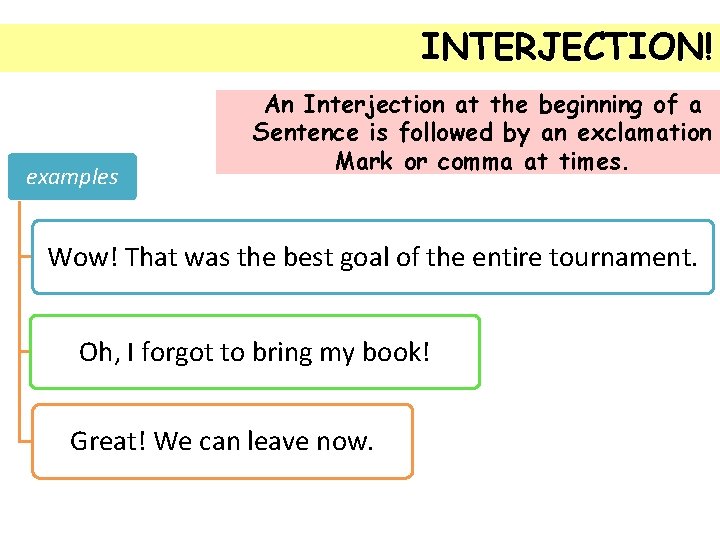 INTERJECTION!

An Interjection at the beginning of a Sentence is followed by an exclamation Mark or comma at times.

examples

Wow! That was the best goal of the entire tournament.

Oh, I forgot to bring my book!

Great! We can leave now.